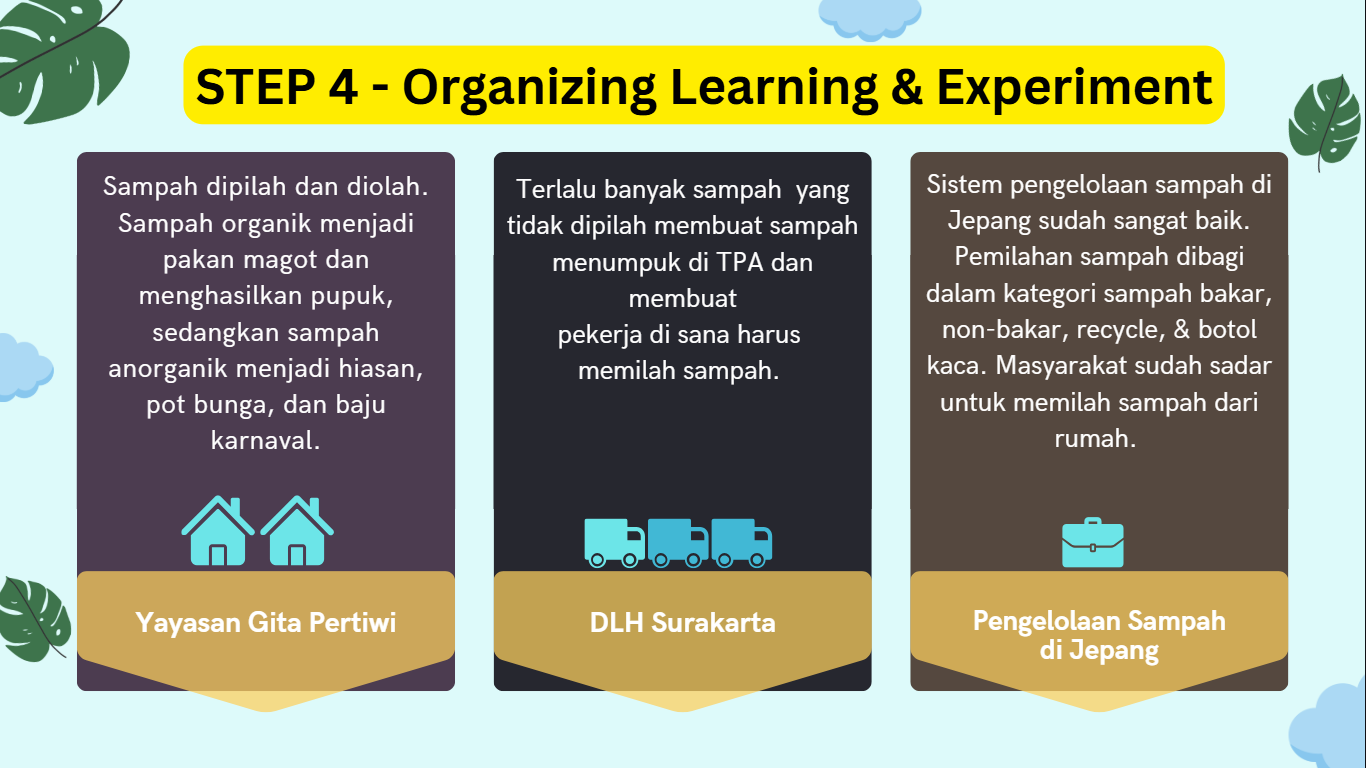 STEP 4 - Organizing Learning & Experiment

Sampah dipilah dan diolah. Sampah organik menjadi pakan magot dan menghasilkan pupuk, sedangkan sampah anorganik menjadi hiasan, pot bunga, dan baju karnaval.

Yayasan Gita Pertiwi

Terlalu banyak sampah yang tidak dipilah membuat sampah menumpuk di TPA dan membuat pekerja di sana harus memilah sampah.

DLH Surakarta

Sistem pengelolaan sampah di Jepang sudah sangat baik. Pemilahan sampah dibagi dalam kategori sampah bakar, non-bakar, recycle, & botol kaca. Masyarakat sudah sadar untuk memilah sampah dari rumah.

Pengelolaan Sampah di Jepang